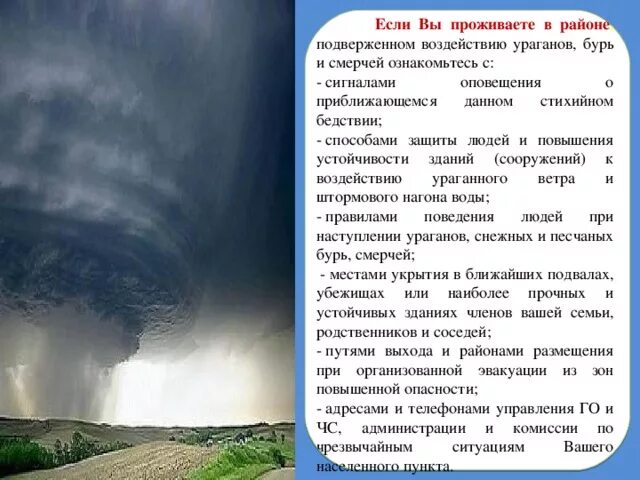 Если Вы проживаете в районе подверженном воздействию ураганов, бурь и смерчей ознакомьтесь с:

- сигналами оповещения о приближающемся данном стихийном бедствии;

- способами защиты людей и повышения устойчивости зданий (сооружений) к воздействию ураганного ветра и штормового нагона воды;

- правилами поведения людей при наступлении ураганов, снежных и песчаных бурь, смерчей;

- местами укрытия в ближайших подвалах, убежищах или наиболее прочных и устойчивых зданиях членов вашей семьи, родственников и соседей;

- путями выхода и районами размещения при организованной эвакуации из зон повышенной опасности;

- адресами и телефонами управления ГО и ЧС, администрации и комиссии по чрезвычайным ситуациям Вашего населенного пункта.